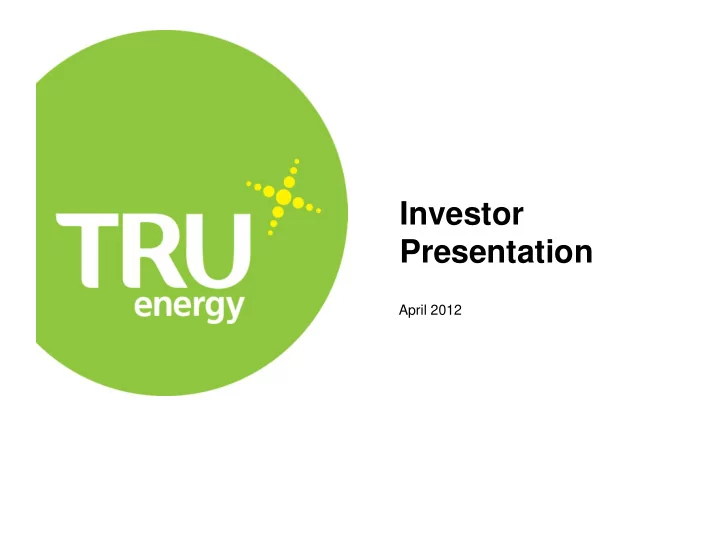 TRU
energy

Investor Presentation

April 2012